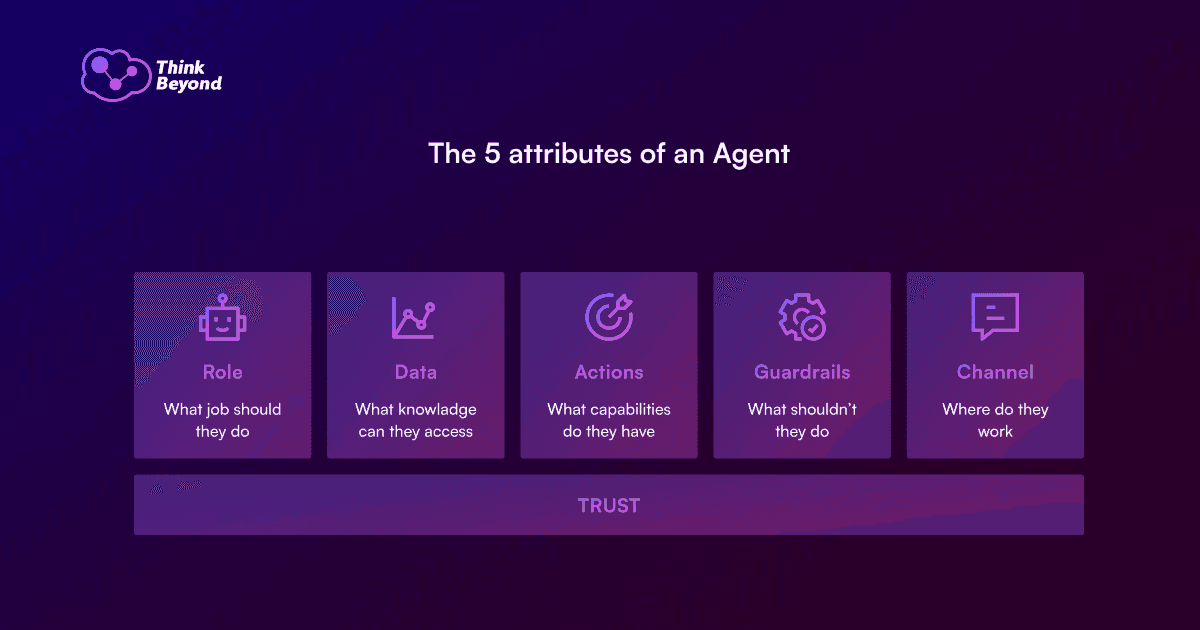 Think Beyond

The 5 attributes of an Agent

Role
What job should they do

Data
What knowledge can they access

Actions
What capabilities do they have

Guardrails
What shouldn't they do

Channel
Where do they work

TRUST